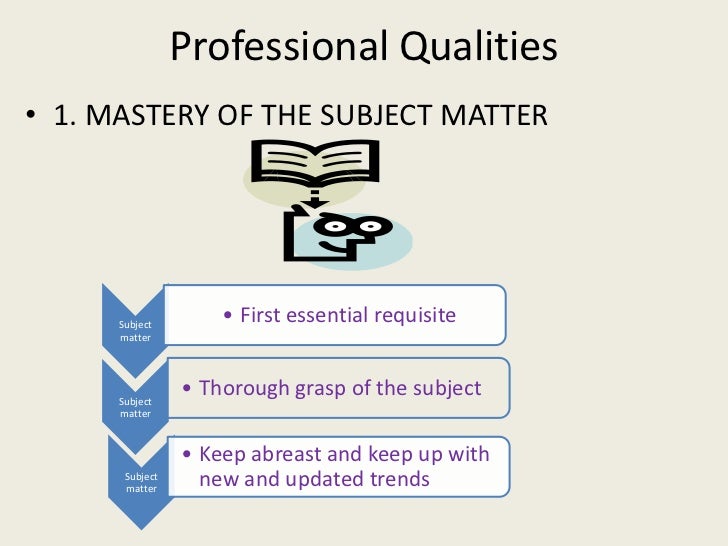 Professional Qualities

• 1. MASTERY OF THE SUBJECT MATTER

Subject matter

• First essential requisite

Subject matter

• Thorough grasp of the subject

Subject matter

• Keep abreast and keep up with new and updated trends